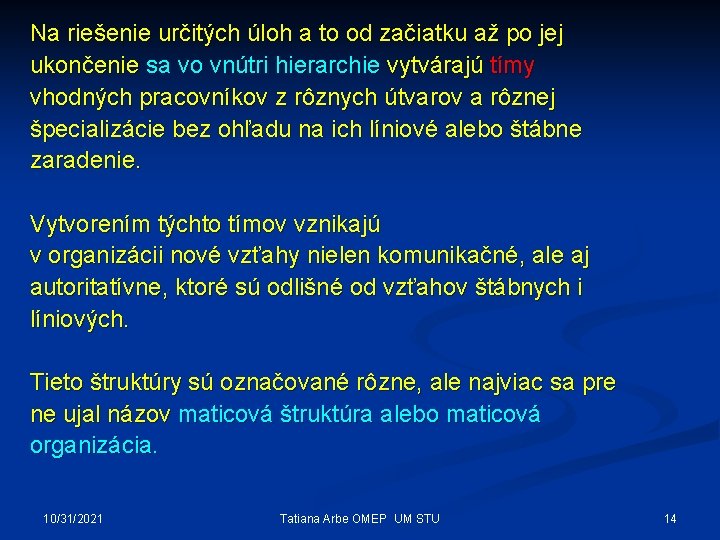 Na riešenie určitých úloh a to od začiatku až po jej ukončenie sa vo vnútri hierarchie vytvárajú tímy vhodných pracovníkov z rôznych útvarov a rôznej špecializácie bez ohľadu na ich líniové alebo štábne zaradenie.

Vytvorením týchto tímov vznikajú
v organizácii nové vzťahy nielen komunikačné, ale aj autoritatívne, ktoré sú odlišné od vzťahov štábnych i líniových.

Tieto štruktúry sú označované rôzne, ale najviac sa pre ne ujal názov maticová štruktúra alebo maticová organizácia.

10/31/2021

Tatiana Arbe OMEP UM STU

14